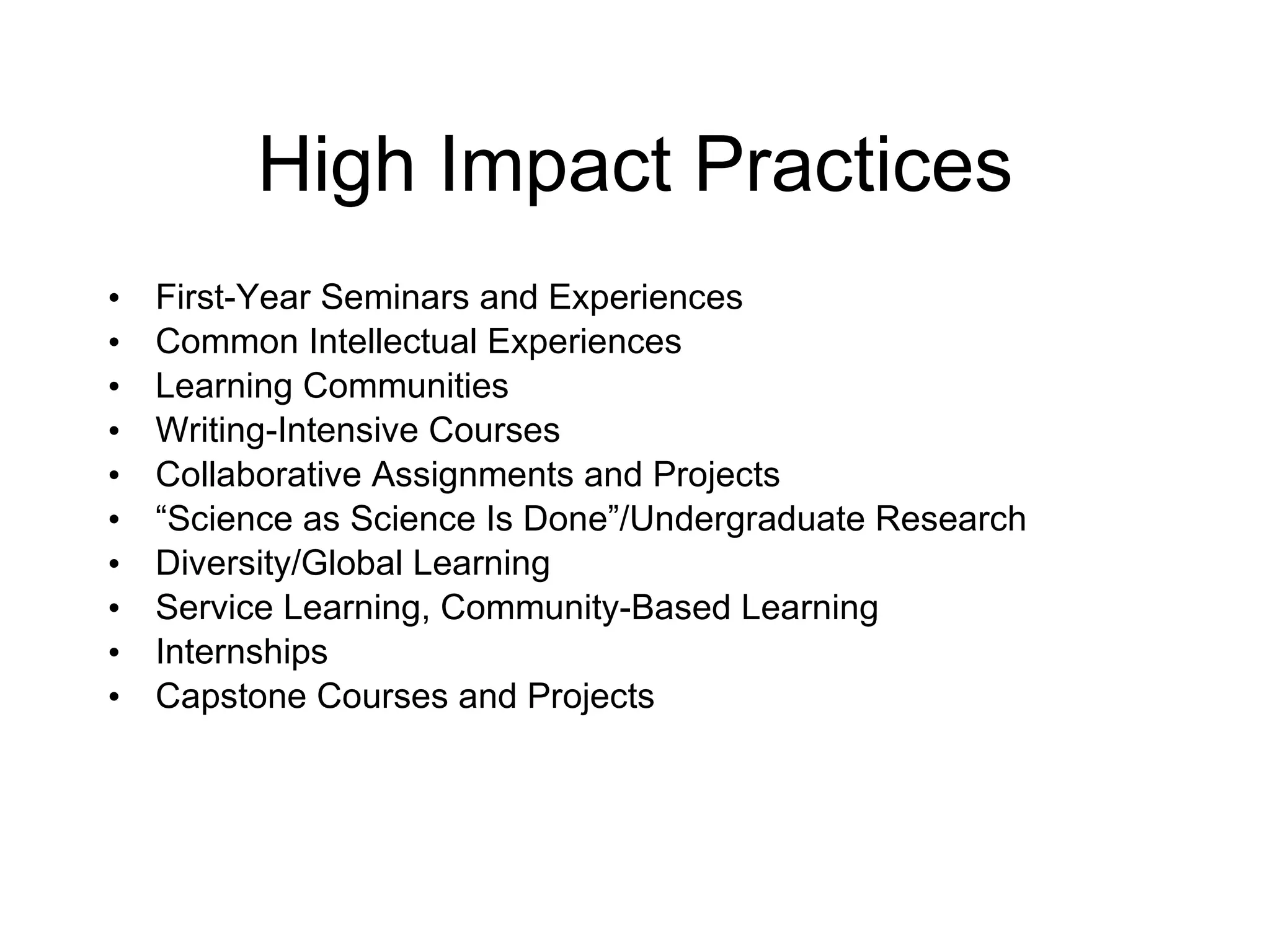 High Impact Practices

• First-Year Seminars and Experiences
• Common Intellectual Experiences
• Learning Communities
• Writing-Intensive Courses
• Collaborative Assignments and Projects
• “Science as Science Is Done”/Undergraduate Research
• Diversity/Global Learning
• Service Learning, Community-Based Learning
• Internships
• Capstone Courses and Projects